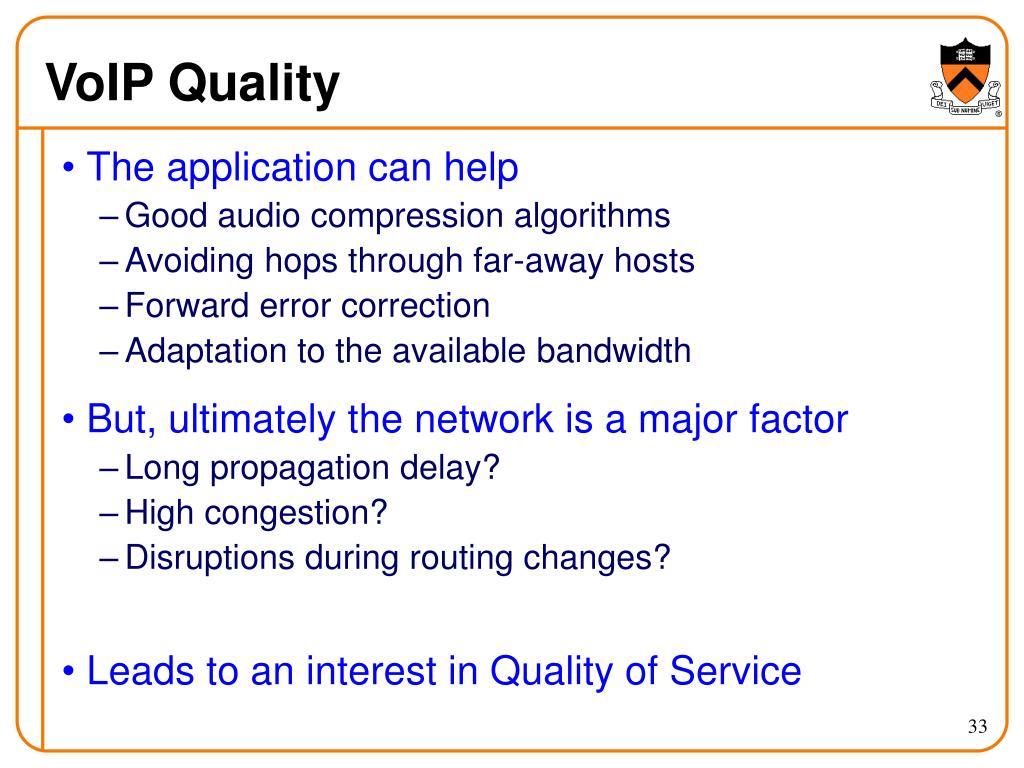 VoIP Quality

DEI SUB NUMINE VIGET ®

• The application can help
– Good audio compression algorithms
– Avoiding hops through far-away hosts
– Forward error correction
– Adaptation to the available bandwidth

• But, ultimately the network is a major factor
– Long propagation delay?
– High congestion?
– Disruptions during routing changes?

• Leads to an interest in Quality of Service

33